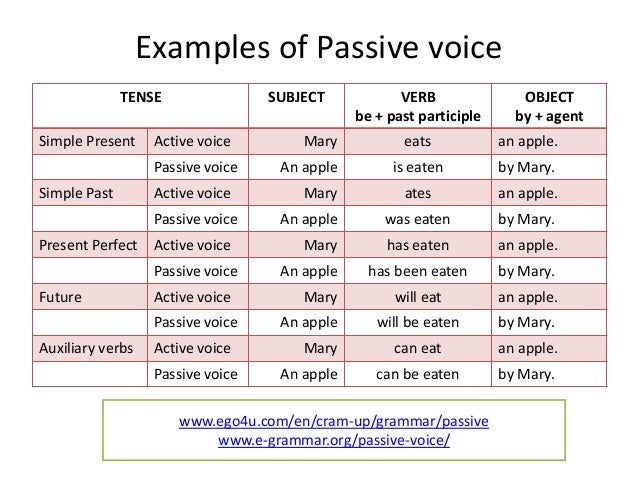 Examples of Passive voice

| TENSE | | SUBJECT | VERB be + past participle | OBJECT by + agent |
|---|---|---|---|---|
| Simple Present | Active voice | Mary | eats | an apple. |
| | Passive voice | An apple | is eaten | by Mary. |
| Simple Past | Active voice | Mary | ates | an apple. |
| | Passive voice | An apple | was eaten | by Mary. |
| Present Perfect | Active voice | Mary | has eaten | an apple. |
| | Passive voice | An apple | has been eaten | by Mary. |
| Future | Active voice | Mary | will eat | an apple. |
| | Passive voice | An apple | will be eaten | by Mary. |
| Auxiliary verbs | Active voice | Mary | can eat | an apple. |
| | Passive voice | An apple | can be eaten | by Mary. |

www.ego4u.com/en/cram-up/grammar/passive
www.e-grammar.org/passive-voice/